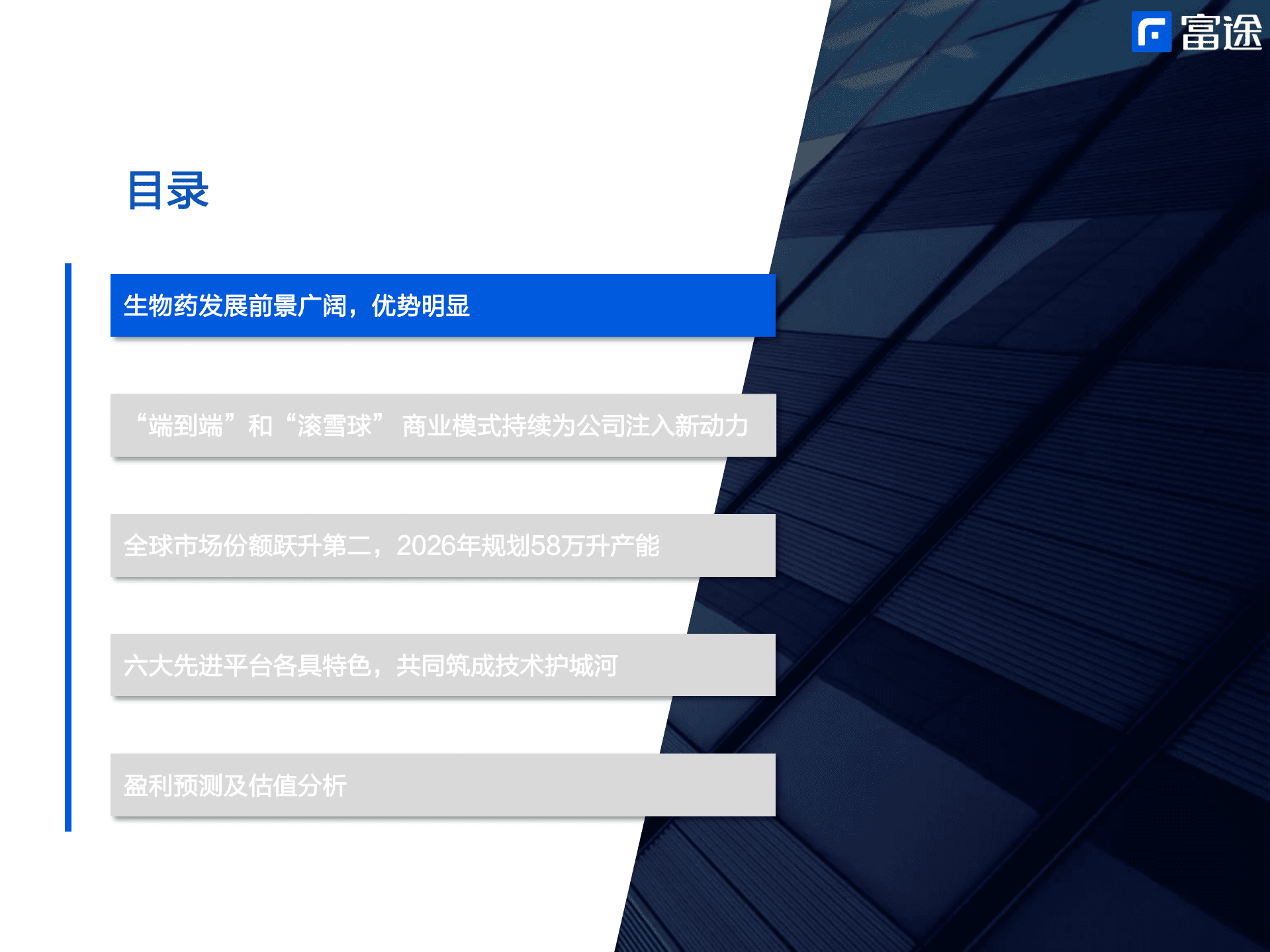 富途

目录

生物药发展前景广阔，优势明显

“端到端”和“滚雪球” 商业模式持续为公司注入新动力

全球市场份额跃升第二，2026年规划58万升产能

六大先进平台各具特色，共同筑成技术护城河

盈利预测及估值分析